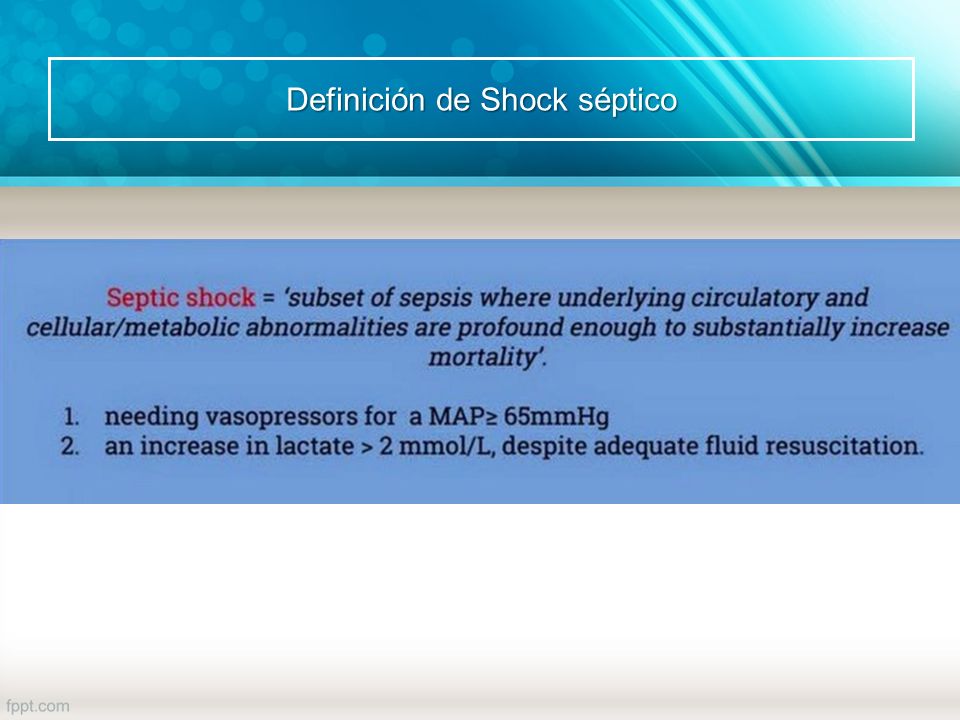 Definición de Shock séptico

Septic shock = 'subset of sepsis where underlying circulatory and cellular/metabolic abnormalities are profound enough to substantially increase mortality'.

1. needing vasopressors for a MAP≥ 65mmHg
2. an increase in lactate > 2 mmol/L, despite adequate fluid resuscitation.

fppt.com